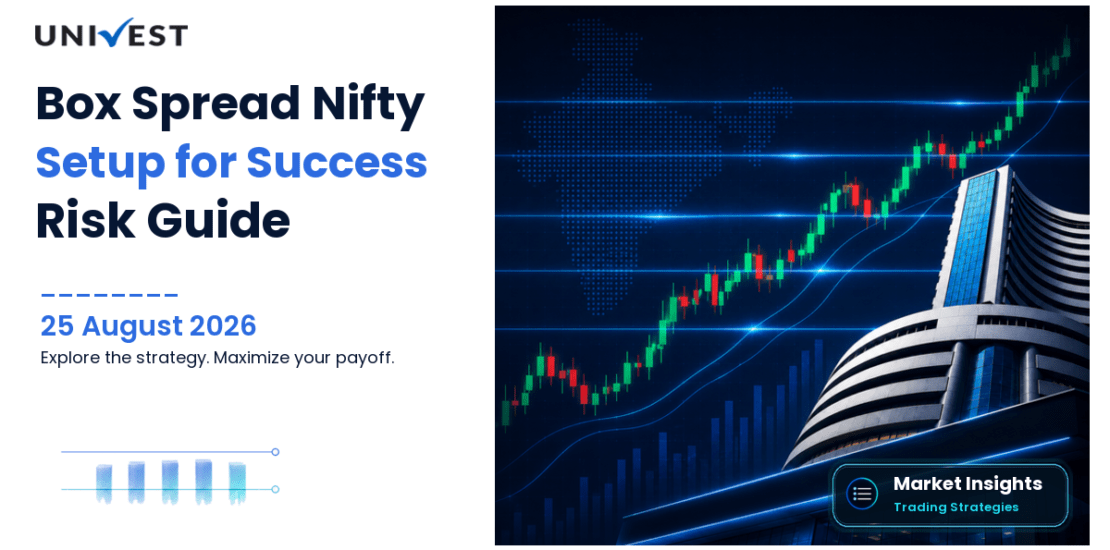 UNIVEST

Box Spread Nifty
Setup for Success
Risk Guide

25 August 2026
Explore the strategy. Maximize your payoff.

Market Insights
Trading Strategies